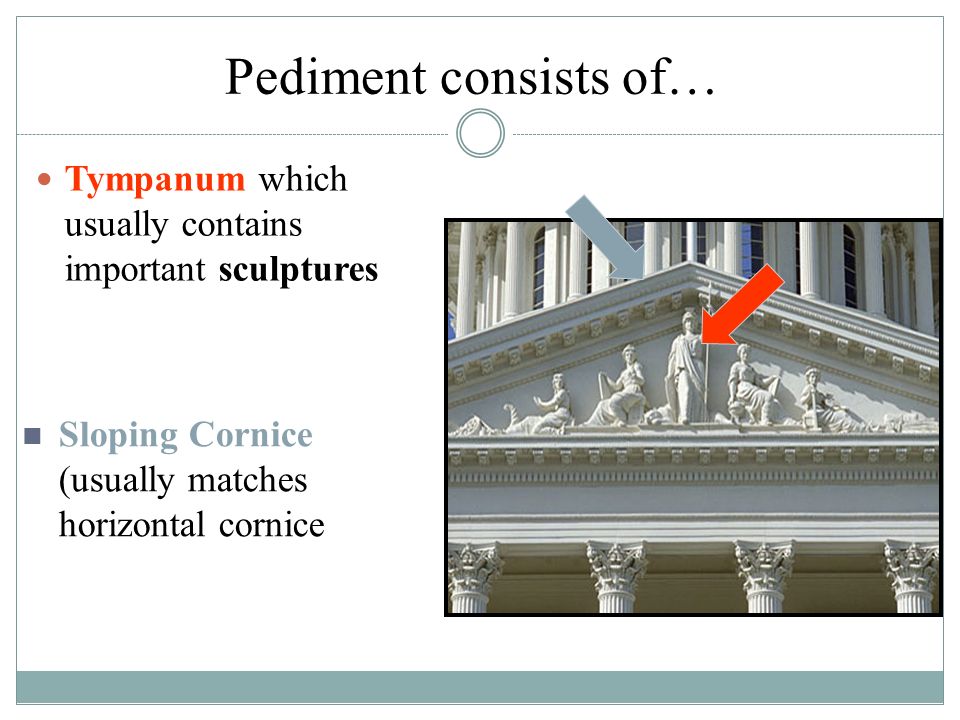 Pediment consists of…

Tympanum which usually contains important sculptures

Sloping Cornice (usually matches horizontal cornice